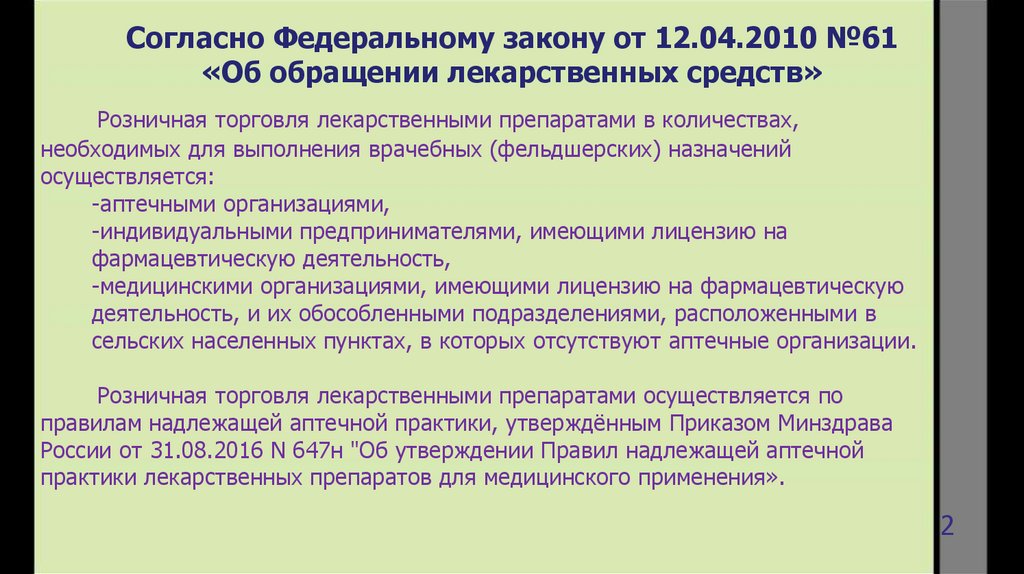 Согласно Федеральному закону от 12.04.2010 №61 «Об обращении лекарственных средств»

Розничная торговля лекарственными препаратами в количествах, необходимых для выполнения врачебных (фельдшерских) назначений осуществляется:
-аптечными организациями,
-индивидуальными предпринимателями, имеющими лицензию на фармацевтическую деятельность,
-медицинскими организациями, имеющими лицензию на фармацевтическую деятельность, и их обособленными подразделениями, расположенными в сельских населенных пунктах, в которых отсутствуют аптечные организации.

Розничная торговля лекарственными препаратами осуществляется по правилам надлежащей аптечной практики, утверждённым Приказом Минздрава России от 31.08.2016 N 647н "Об утверждении Правил надлежащей аптечной практики лекарственных препаратов для медицинского применения».

2